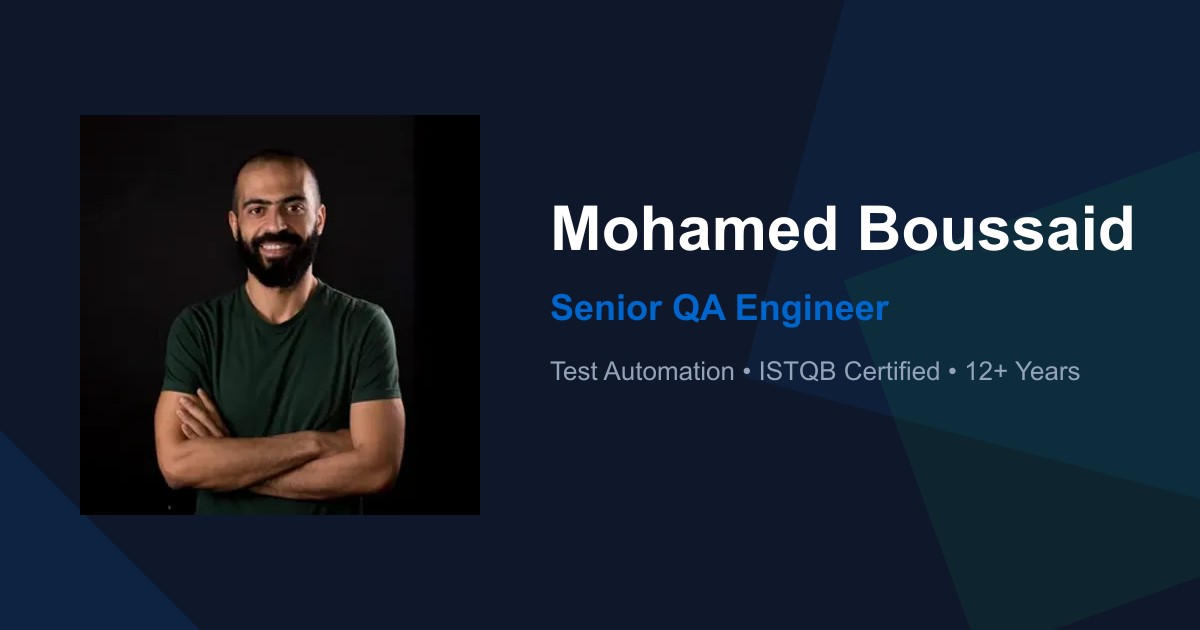 Mohamed Boussaid

Senior QA Engineer

Test Automation • ISTQB Certified • 12+ Years